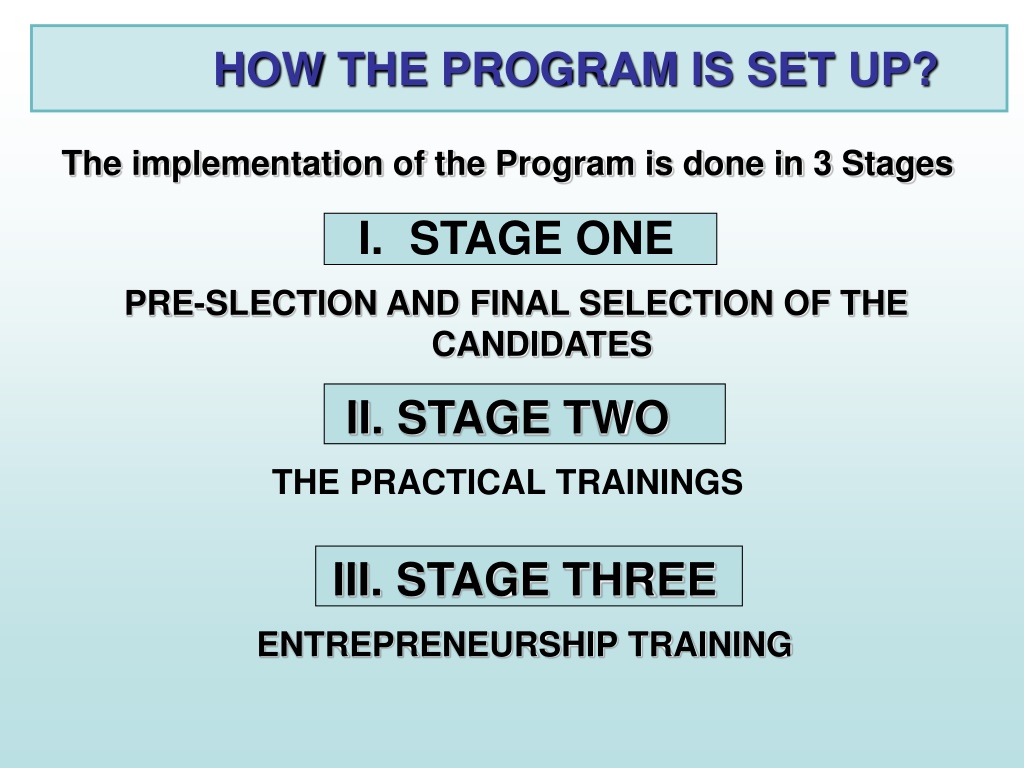 HOW THE PROGRAM IS SET UP?

The implementation of the Program is done in 3 Stages

I. STAGE ONE

PRE-SLECTION AND FINAL SELECTION OF THE CANDIDATES

II. STAGE TWO

THE PRACTICAL TRAININGS

III. STAGE THREE

ENTREPRENEURSHIP TRAINING